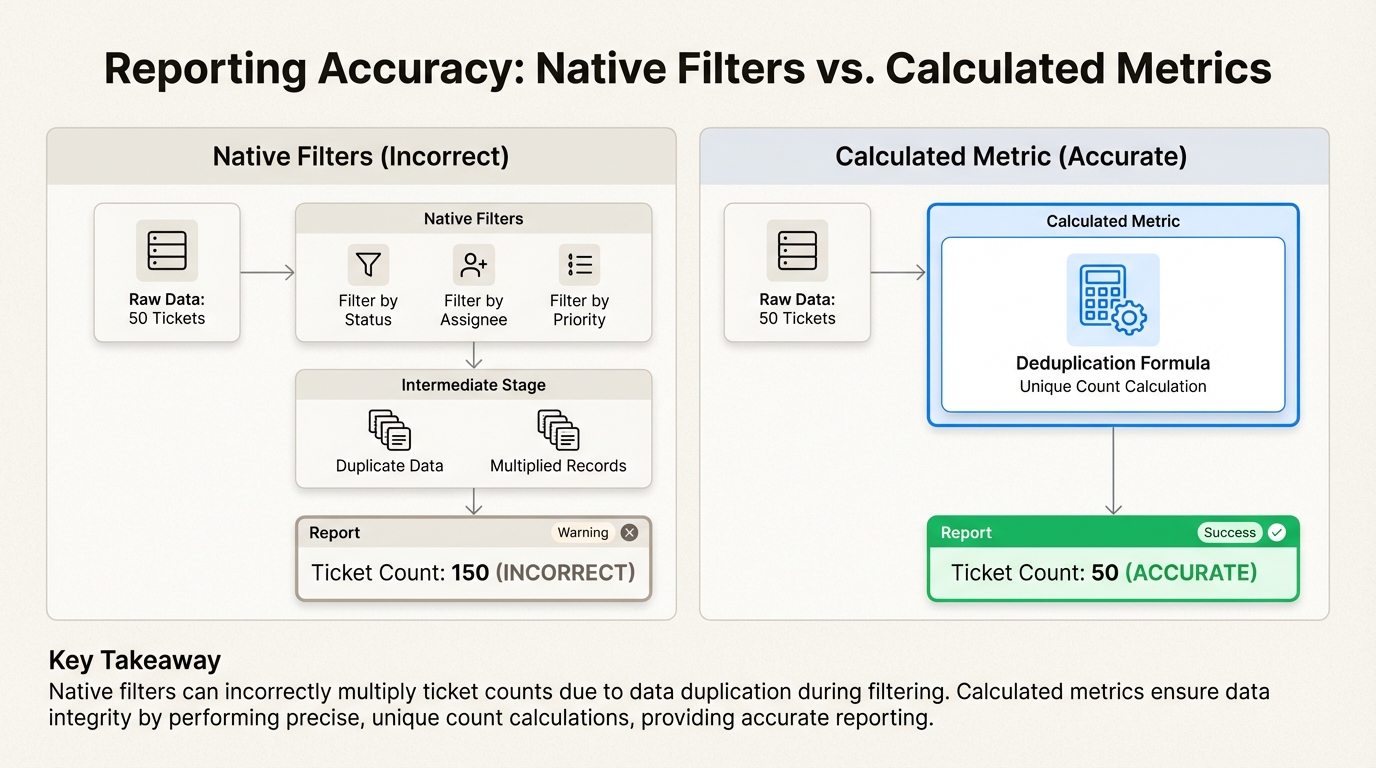 Reporting Accuracy: Native Filters vs. Calculated Metrics

Native Filters (Incorrect)

Raw Data:
50 Tickets

Native Filters

Filter by Status

Filter by Assignee

Filter by Priority

Intermediate Stage

Duplicate Data

Multiplied Records

Report

Warning

Ticket Count: 150 (INCORRECT)

Calculated Metric (Accurate)

Raw Data:
50 Tickets

Calculated Metric

Deduplication Formula
Unique Count Calculation

Report

Success

Ticket Count: 50 (ACCURATE)

Key Takeaway

Native filters can incorrectly multiply ticket counts due to data duplication during filtering. Calculated metrics ensure data integrity by performing precise, unique count calculations, providing accurate reporting.